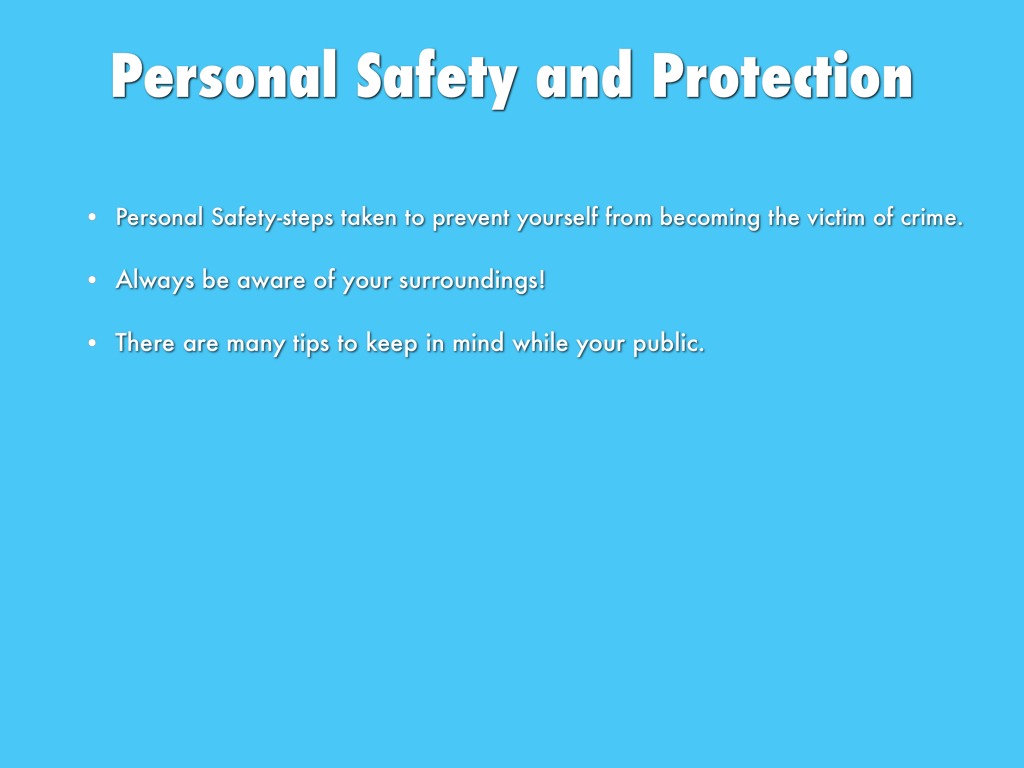 Personal Safety and Protection

• Personal Safety-steps taken to prevent yourself from becoming the victim of crime.

• Always be aware of your surroundings!

• There are many tips to keep in mind while your public.